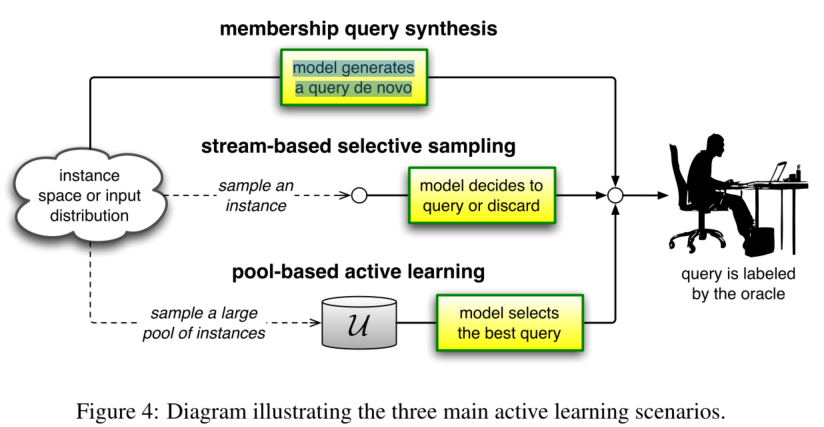 membership query synthesis

model generates a query de novo

stream-based selective sampling

instance space or input distribution

sample an instance

model decides to query or discard

pool-based active learning

sample a large pool of instances

$\mathcal{U}$

model selects the best query

query is labeled by the oracle

Figure 4: Diagram illustrating the three main active learning scenarios.